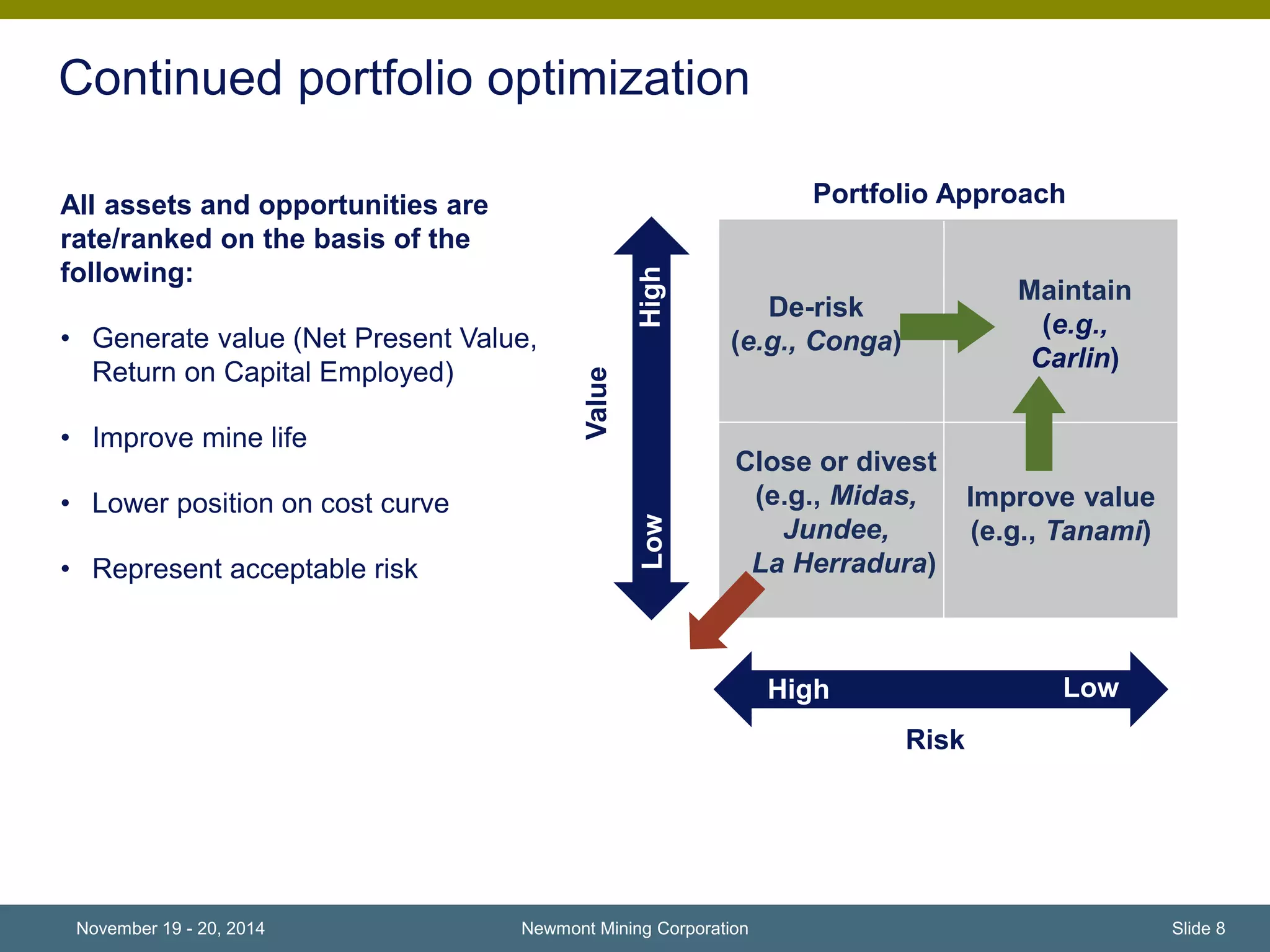 Continued portfolio optimization

All assets and opportunities are rate/ranked on the basis of the following:

• Generate value (Net Present Value, Return on Capital Employed)

• Improve mine life

• Lower position on cost curve

• Represent acceptable risk

Portfolio Approach

Value

High

Low

De-risk (e.g., Conga)

Maintain (e.g., Carlin)

Close or divest (e.g., Midas, Jundee, La Herradura)

Improve value (e.g., Tanami)

High

Low

Risk

November 19 - 20, 2014

Newmont Mining Corporation

Slide 8